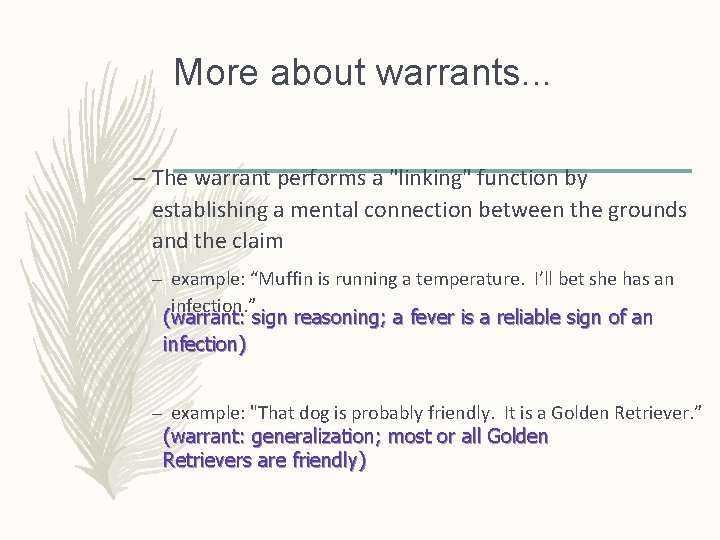 More about warrants...

– The warrant performs a "linking" function by establishing a mental connection between the grounds and the claim

– example: “Muffin is running a temperature. I’ll bet she has an infection.”
(warrant: sign reasoning; a fever is a reliable sign of an infection)

– example: "That dog is probably friendly. It is a Golden Retriever.”
(warrant: generalization; most or all Golden Retrievers are friendly)